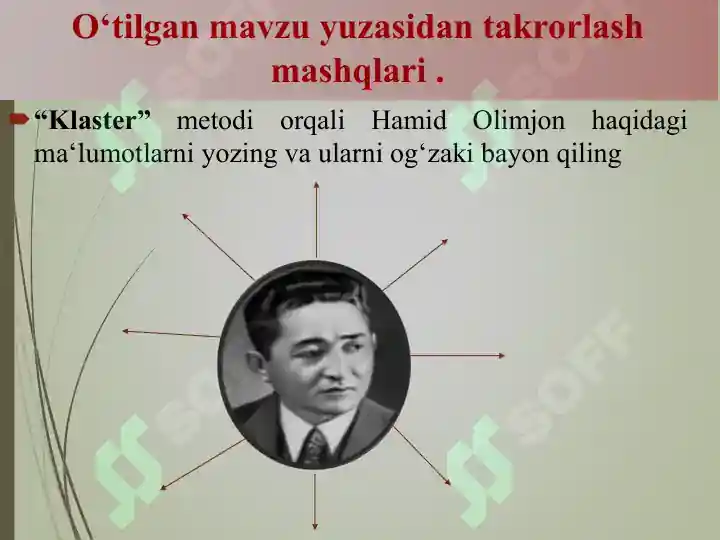 O‘tilgan mavzu yuzasidan takrorlash mashqlari .

“Klaster” metodi orqali Hamid Olimjon haqidagi ma‘lumotlarni yozing va ularni og‘zaki bayon qiling

SOFF

SOFF

SOFF

SOFF